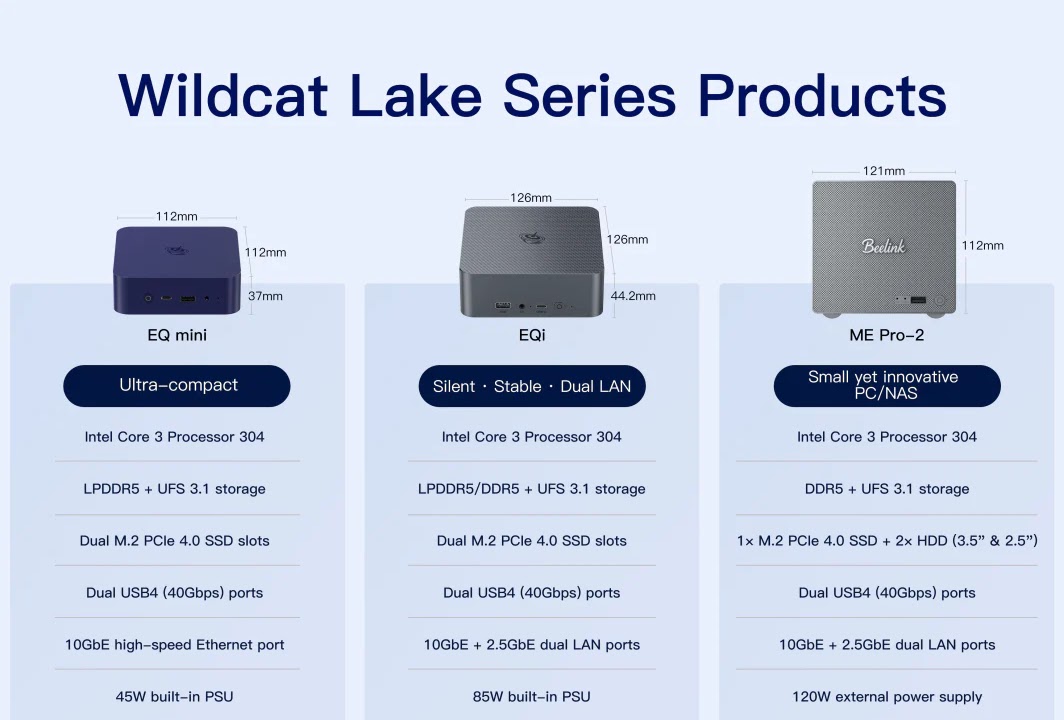 Wildcat Lake Series Products

112mm
112mm
37mm
EQ mini
Ultra-compact
Intel Core 3 Processor 304
LPDDR5 + UFS 3.1 storage
Dual M.2 PCIe 4.0 SSD slots
Dual USB4 (40Gbps) ports
10GbE high-speed Ethernet port
45W built-in PSU

126mm
126mm
44.2mm
EQi
Silent · Stable · Dual LAN
Intel Core 3 Processor 304
LPDDR5/DDR5 + UFS 3.1 storage
Dual M.2 PCIe 4.0 SSD slots
Dual USB4 (40Gbps) ports
10GbE + 2.5GbE dual LAN ports
85W built-in PSU

121mm
112mm
Beelink
ME Pro-2
Small yet innovative PC/NAS
Intel Core 3 Processor 304
DDR5 + UFS 3.1 storage
1× M.2 PCIe 4.0 SSD + 2× HDD (3.5" & 2.5")
Dual USB4 (40Gbps) ports
10GbE + 2.5GbE dual LAN ports
120W external power supply